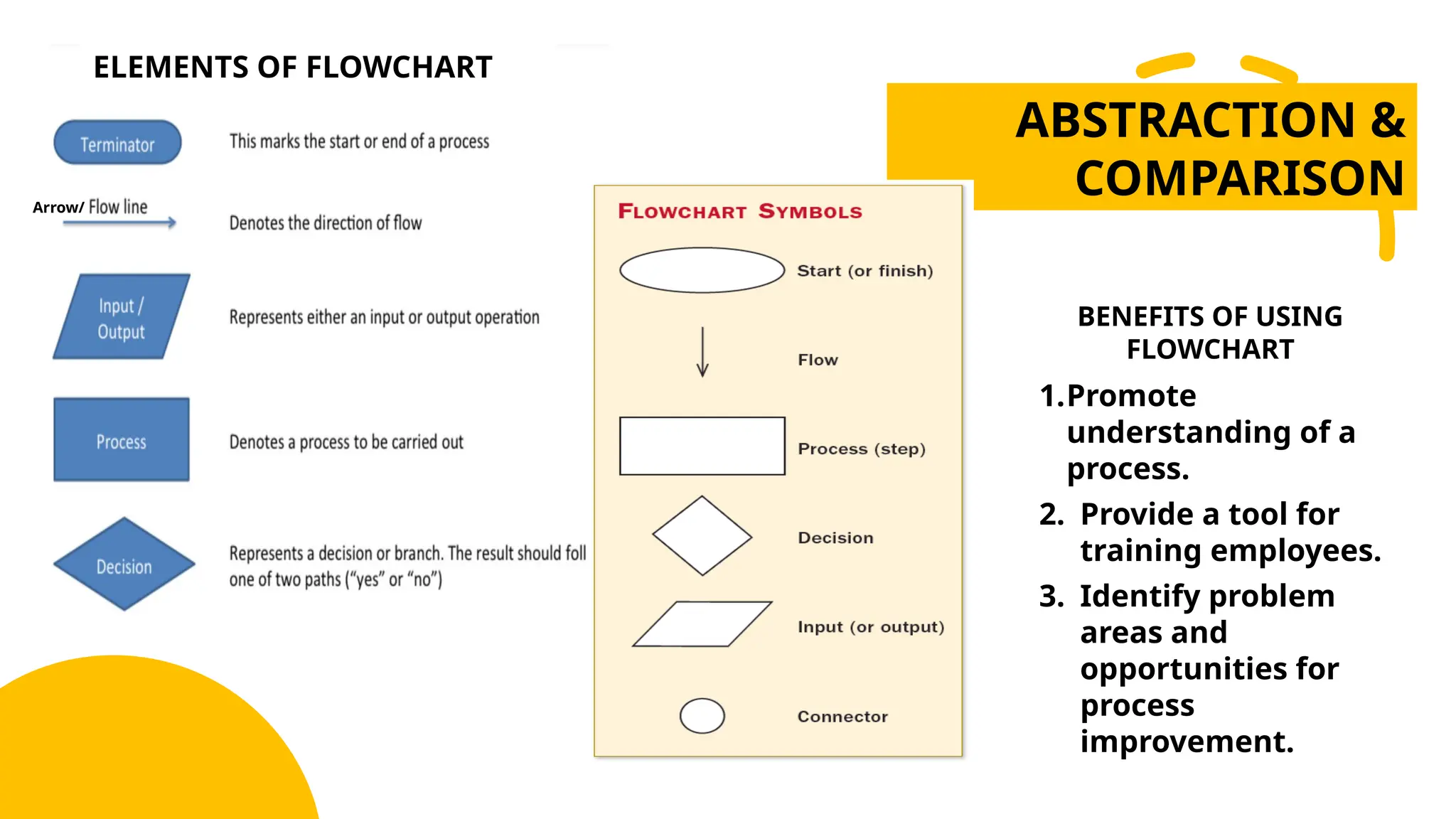 ELEMENTS OF FLOWCHART

Terminator
This marks the start or end of a process

Arrow/ Flow line
Denotes the direction of flow

Input / Output
Represents either an input or output operation

Process
Denotes a process to be carried out

Decision
Represents a decision or branch. The result should foll one of two paths ("yes" or "no")

FLOWCHART SYMBOLS
Start (or finish)
Flow
Process (step)
Decision
Input (or output)
Connector

ABSTRACTION & COMPARISON

BENEFITS OF USING FLOWCHART
1. Promote understanding of a process.
2. Provide a tool for training employees.
3. Identify problem areas and opportunities for process improvement.